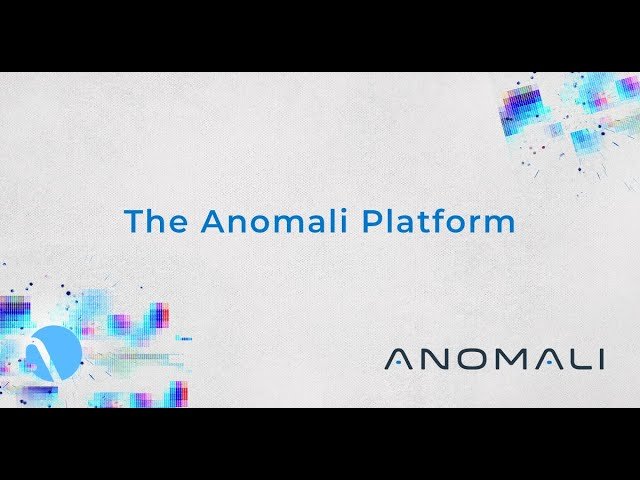 The Anomali Platform

ANOMALI